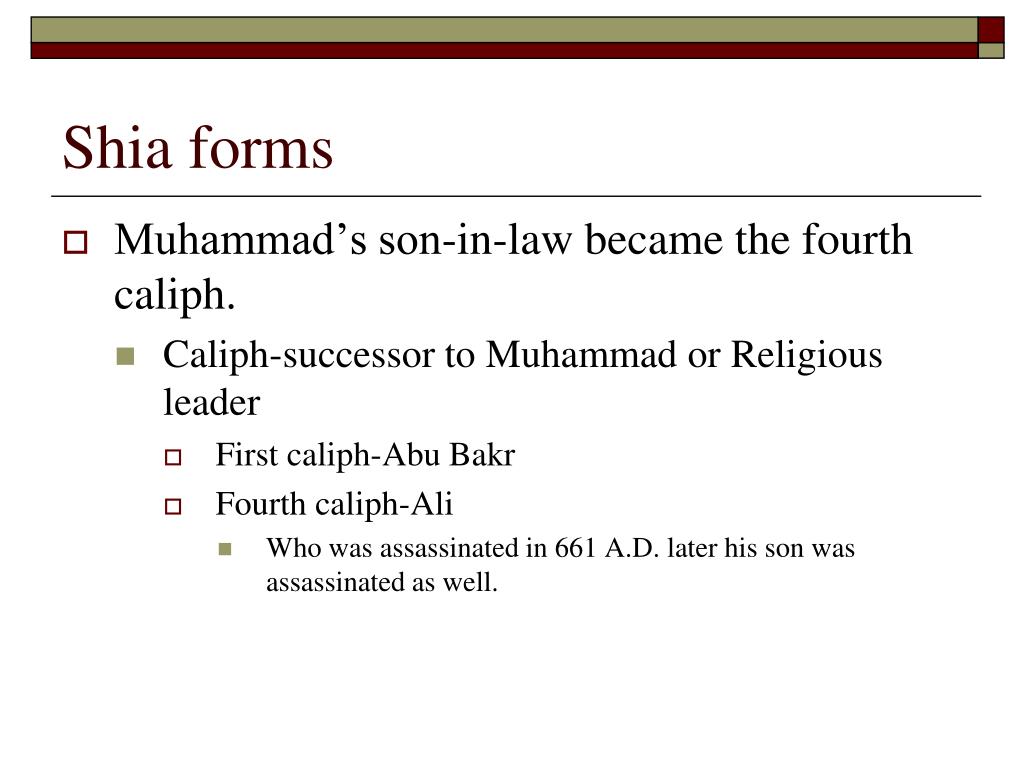 Shia forms

Muhammad’s son-in-law became the fourth caliph.

Caliph-successor to Muhammad or Religious leader

First caliph-Abu Bakr

Fourth caliph-Ali

Who was assassinated in 661 A.D. later his son was assassinated as well.